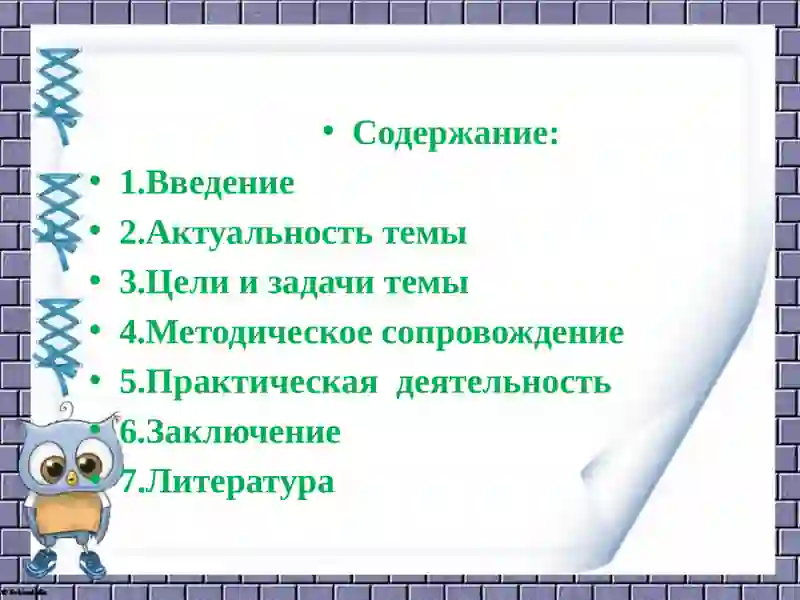 • Содержание:
• 1.Введение
• 2.Актуальность темы
• 3.Цели и задачи темы
• 4.Методическое сопровождение
• 5.Практическая деятельность
• 6.Заключение
• 7.Литература